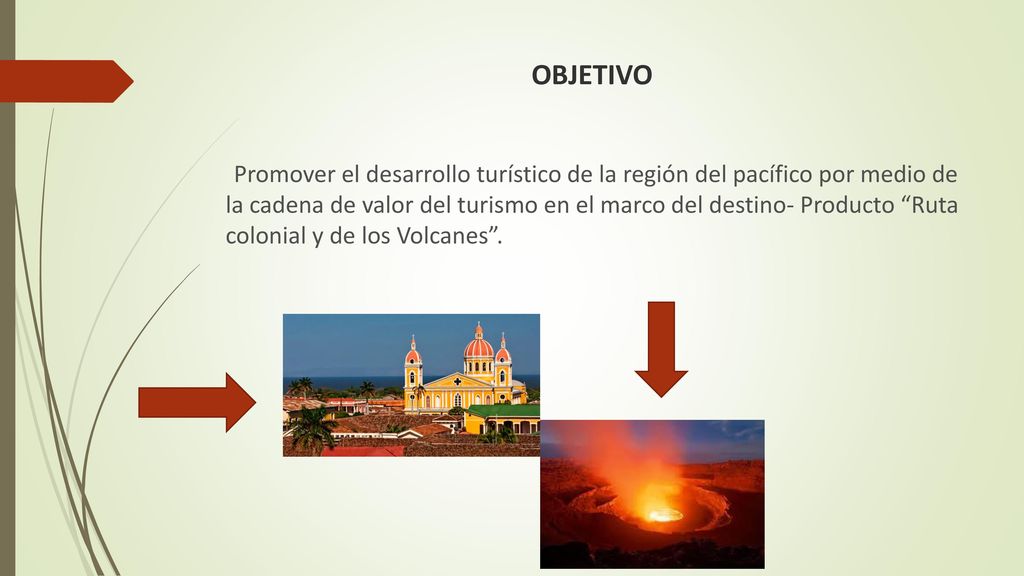 OBJETIVO

Promover el desarrollo turístico de la región del pacífico por medio de la cadena de valor del turismo en el marco del destino- Producto “Ruta colonial y de los Volcanes”.